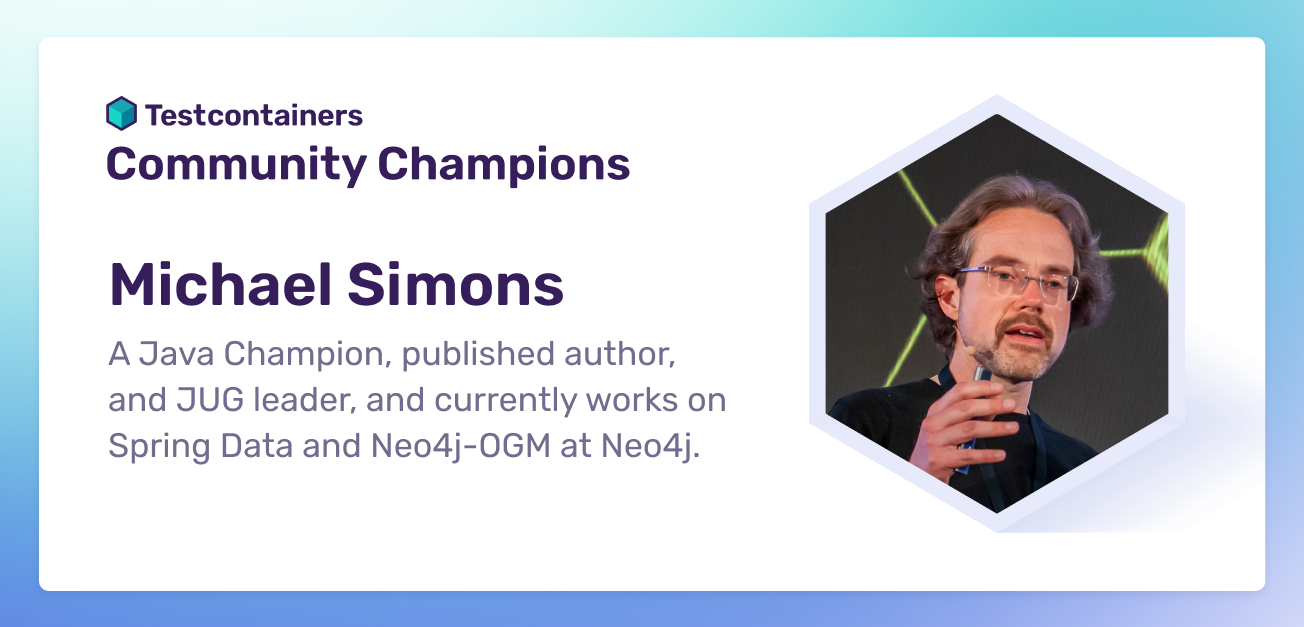 Testcontainers
Community Champions

Michael Simons

A Java Champion, published author, and JUG leader, and currently works on Spring Data and Neo4j-OGM at Neo4j.